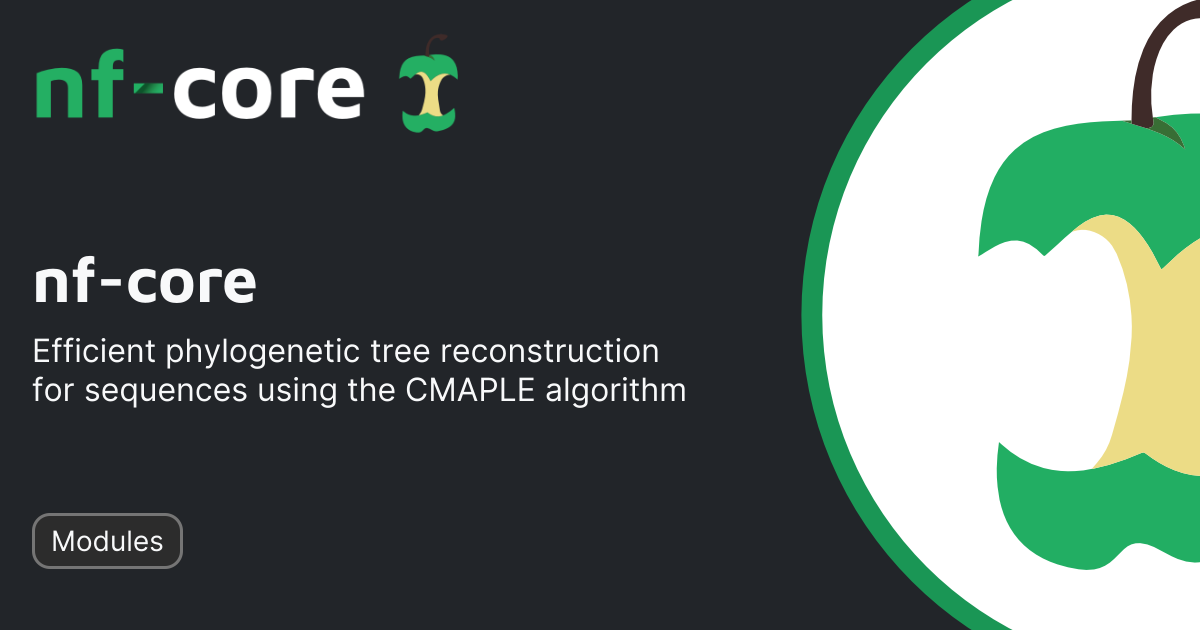 nf-core

nf-core

Efficient phylogenetic tree reconstruction for sequences using the CMAPLE algorithm

Modules